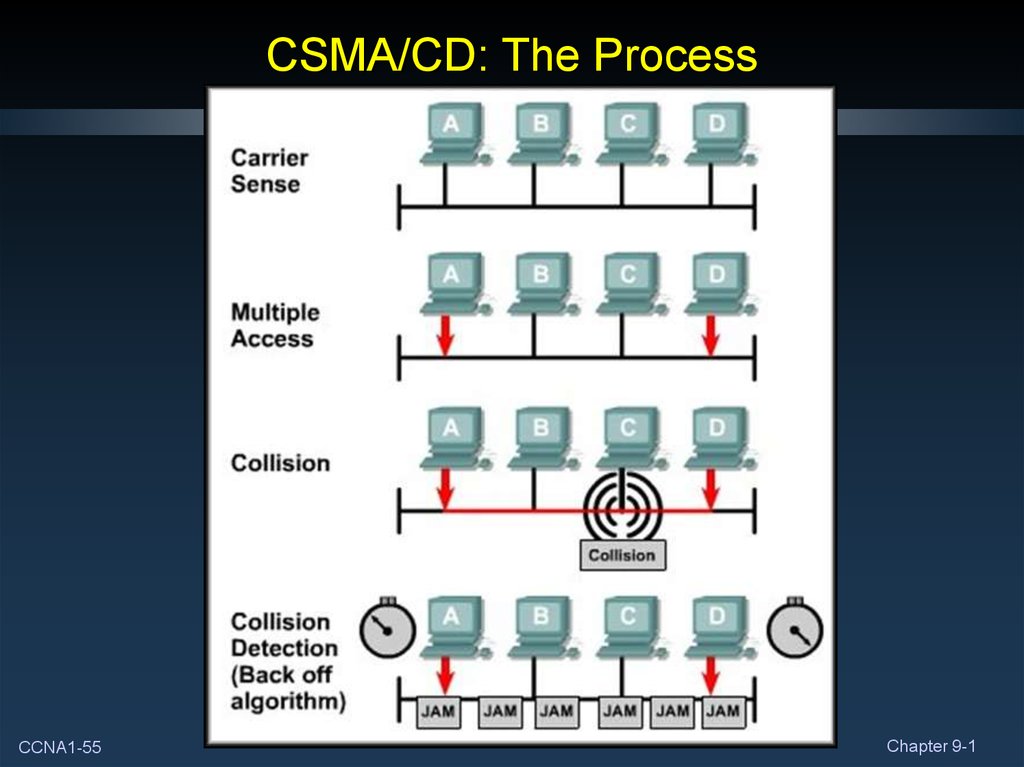 CSMA/CD: The Process

Carrier Sense

A B C D

Multiple Access

A B C D

Collision

A B C D

Collision

Collision Detection (Back off algorithm)

A B C D

JAM JAM JAM JAM JAM JAM

CCNA1-55

Chapter 9-1